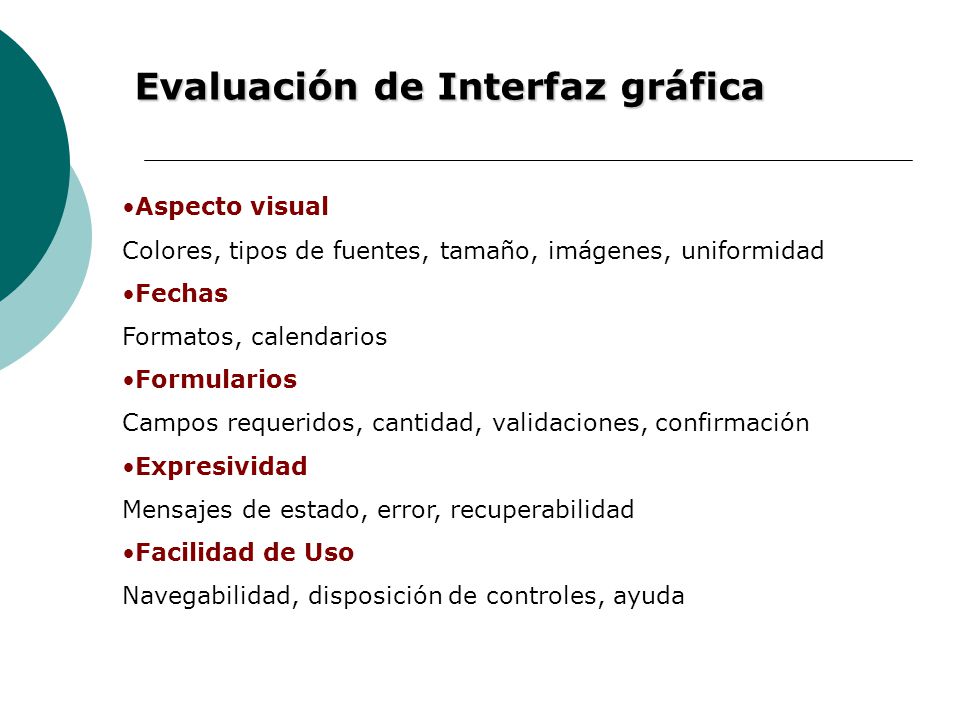 Evaluación de Interfaz gráfica

•Aspecto visual

Colores, tipos de fuentes, tamaño, imágenes, uniformidad

•Fechas

Formatos, calendarios

•Formularios

Campos requeridos, cantidad, validaciones, confirmación

•Expresividad

Mensajes de estado, error, recuperabilidad

•Facilidad de Uso

Navegabilidad, disposición de controles, ayuda